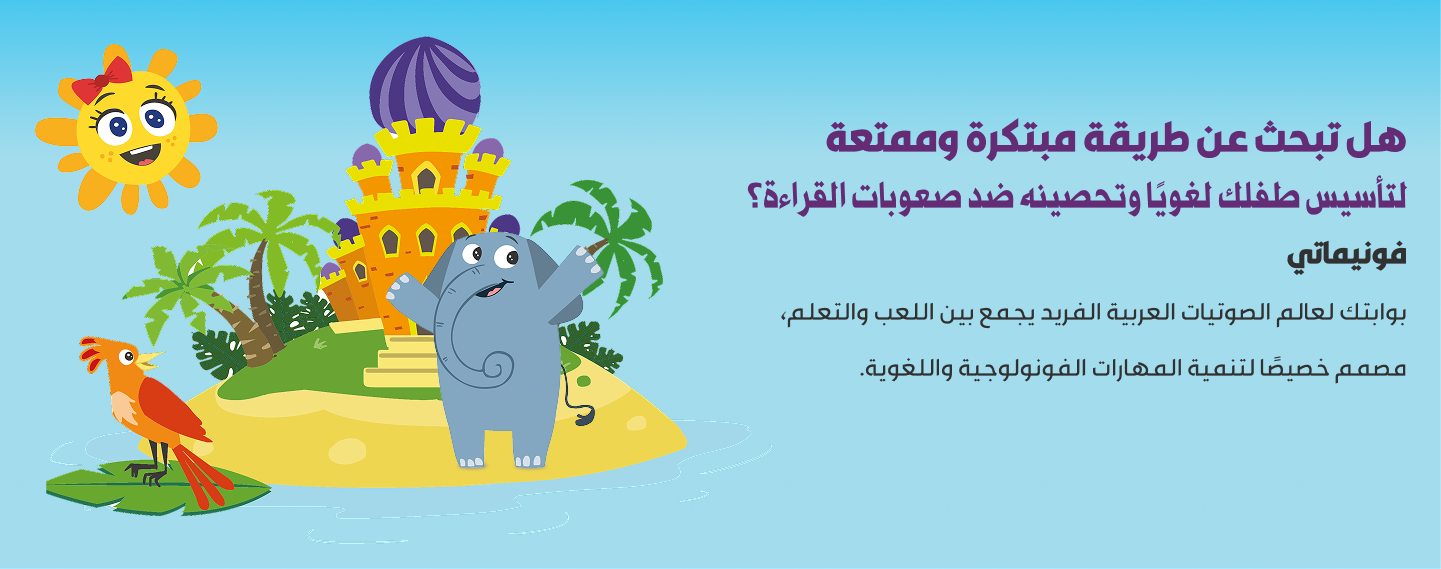 هل تبحث عن طريقة مبتكرة وممتعة

لتأسيس طفلك لغويًا وتحصينه ضد صعوبات القراءة؟

فونيماتي

بوابتك لعالم الصوتيات العربية الفريد يجمع بين اللعب والتعلم،

مصمم خصيصًا لتنمية المهارات الفونولوجية واللغوية.